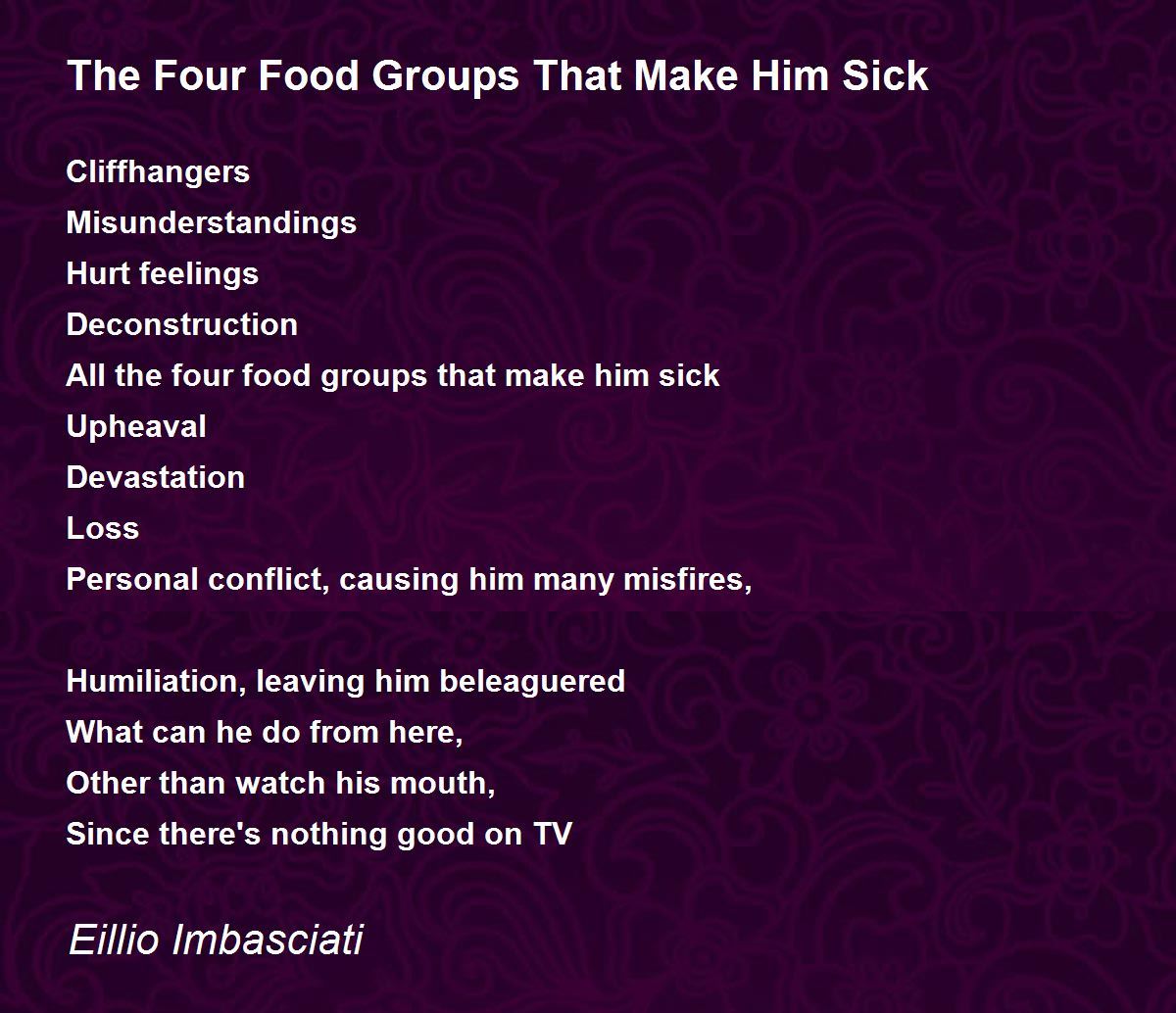 The Four Food Groups That Make Him Sick

Cliffhangers
Misunderstandings
Hurt feelings
Deconstruction
All the four food groups that make him sick
Upheaval
Devastation
Loss
Personal conflict, causing him many misfires,

Humiliation, leaving him beleaguered
What can he do from here,
Other than watch his mouth,
Since there's nothing good on TV

Eillio Imbasciati